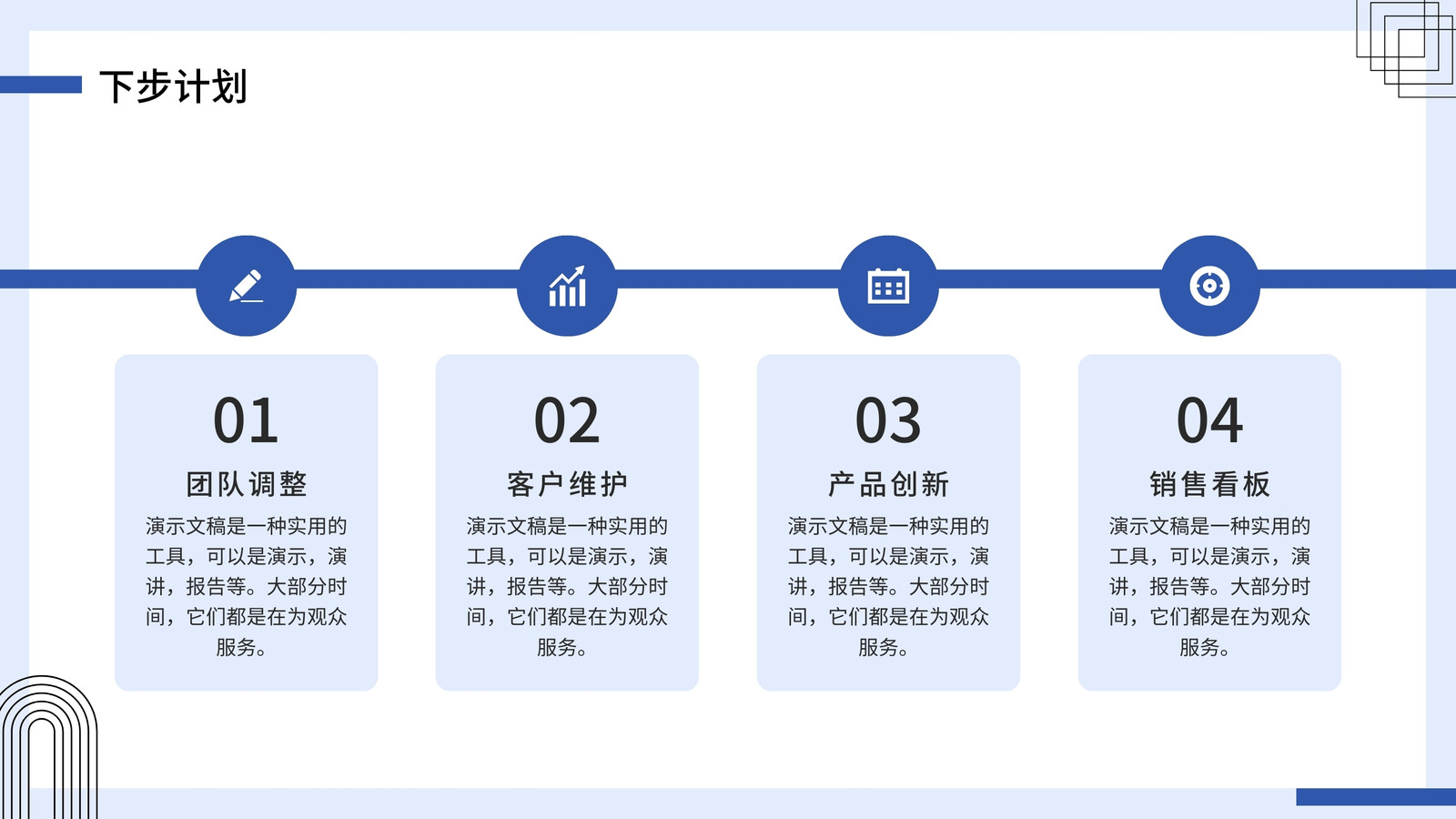 下步计划

01

团队调整

演示文稿是一种实用的工具，可以是演示，演讲，报告等。大部分时间，它们都是在为观众服务。

02

客户维护

演示文稿是一种实用的工具，可以是演示，演讲，报告等。大部分时间，它们都是在为观众服务。

03

产品创新

演示文稿是一种实用的工具，可以是演示，演讲，报告等。大部分时间，它们都是在为观众服务。

04

销售看板

演示文稿是一种实用的工具，可以是演示，演讲，报告等。大部分时间，它们都是在为观众服务。